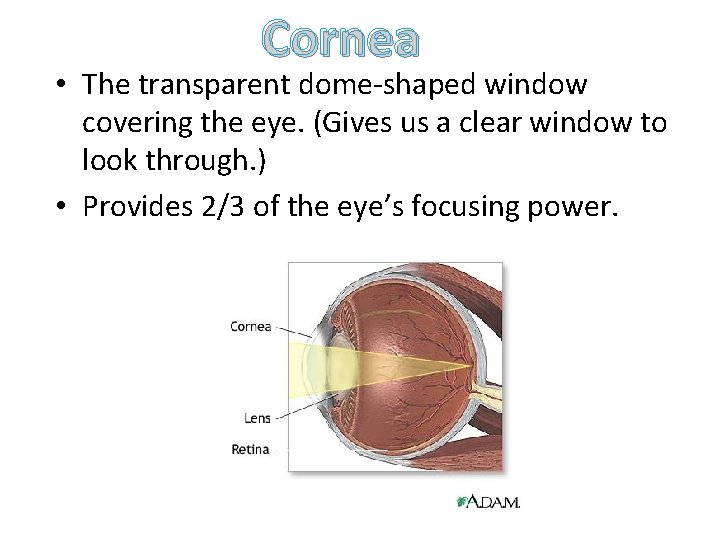 Cornea

• The transparent dome-shaped window covering the eye. (Gives us a clear window to look through.)

• Provides 2/3 of the eye's focusing power.

Cornea

Lens

Retina

A.D.A.M.